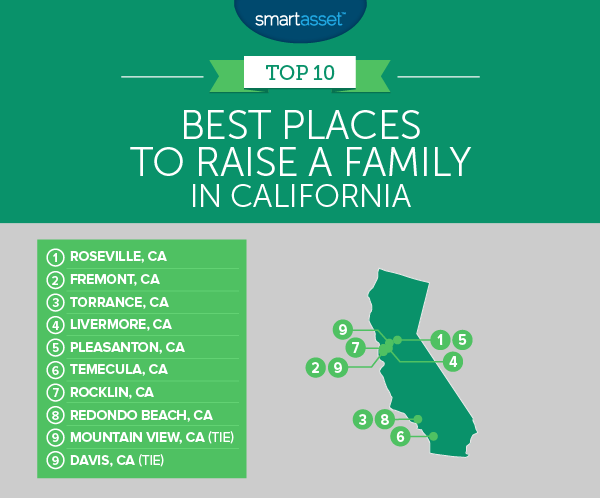 smartasset™

TOP 10

BEST PLACES TO RAISE A FAMILY IN CALIFORNIA

1 ROSEVILLE, CA
2 FREMONT, CA
3 TORRANCE, CA
4 LIVERMORE, CA
5 PLEASANTON, CA
6 TEMECULA, CA
7 ROCKLIN, CA
8 REDONDO BEACH, CA
9 MOUNTAIN VIEW, CA (TIE)
9 DAVIS, CA (TIE)

9
7
2 9
1 5
4
3 8
6